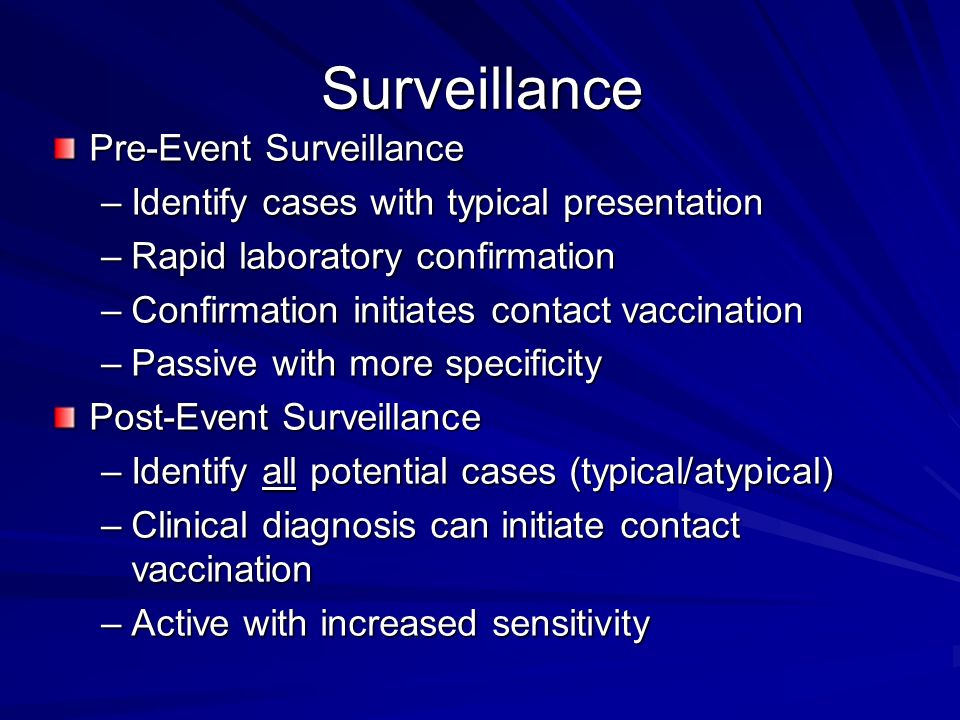 Surveillance

Pre-Event Surveillance

– Identify cases with typical presentation

– Rapid laboratory confirmation

– Confirmation initiates contact vaccination

– Passive with more specificity

Post-Event Surveillance

– Identify all potential cases (typical/atypical)

– Clinical diagnosis can initiate contact vaccination

– Active with increased sensitivity